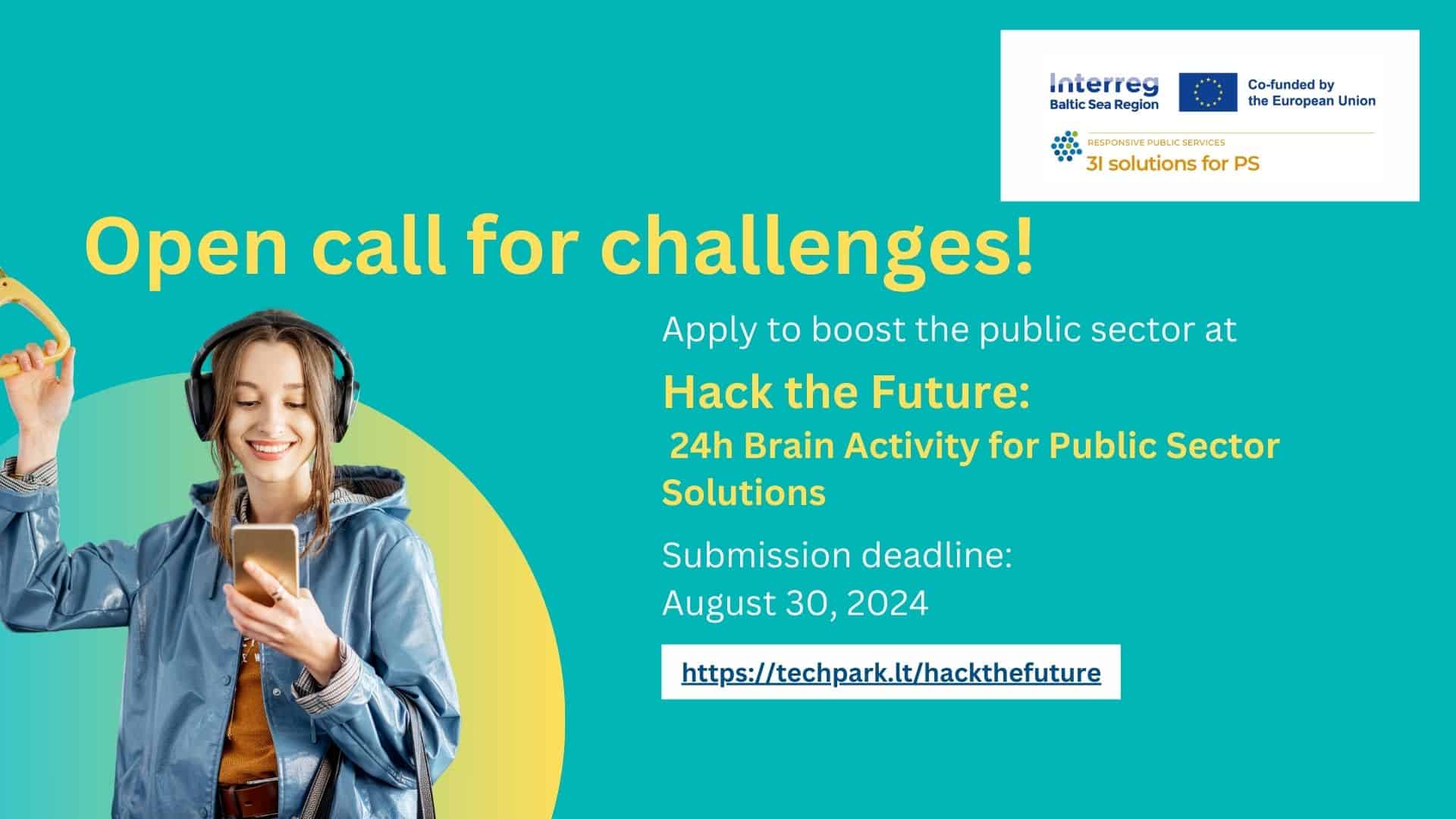 Interreg
Baltic Sea Region

Co-funded by the European Union

RESPONSIVE PUBLIC SERVICES
3I solutions for PS

Open call for challenges!

Apply to boost the public sector at

Hack the Future:
24h Brain Activity for Public Sector Solutions

Submission deadline:
August 30, 2024

https://techpark.lt/hackthefuture